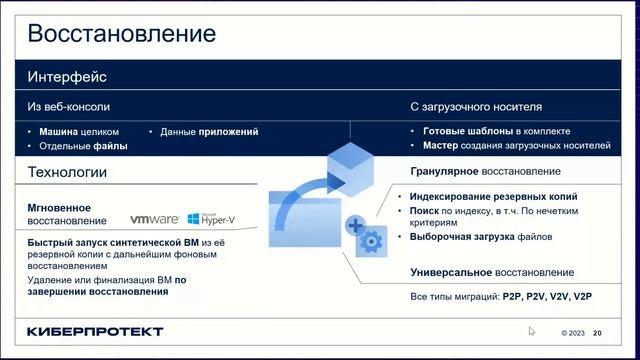 Восстановление

Интерфейс

Из веб-консоли

• Машина целиком
• Отдельные файлы
• Данные приложений

С загрузочного носителя

• Готовые шаблоны в комплекте
• Мастер создания загрузочных носителей

Технологии

Мгновенное восстановление

vmware Microsoft Hyper-V

Быстрый запуск синтетической ВМ из её резервной копии с дальнейшим фоновым восстановлением

Удаление или финализация ВМ по завершении восстановления

Гранулярное восстановление

• Индексирование резервных копий
• Поиск по индексу, в т.ч. По нечетким критериям
• Выборочная загрузка файлов

Универсальное восстановление

Все типы миграций: P2P, P2V, V2V, V2P

КИБЕРПРОТЕКТ

© 2023 20